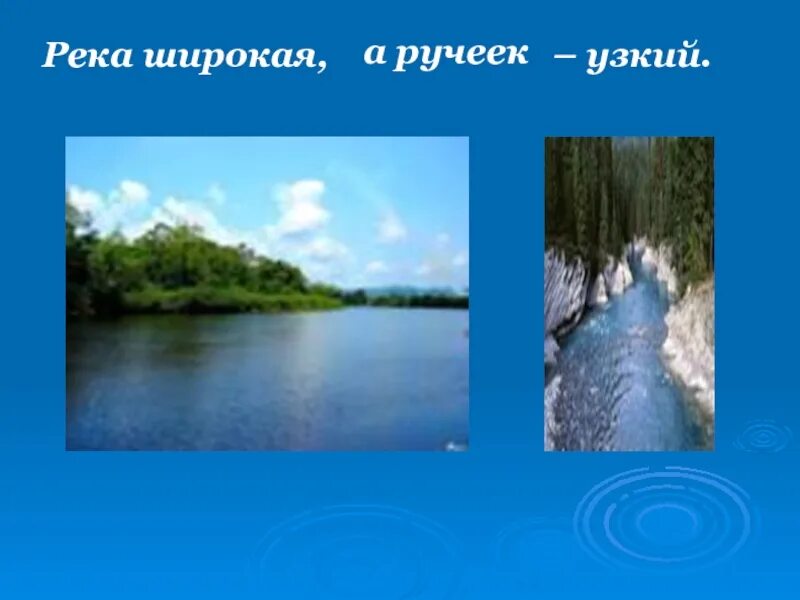 Река широкая, а ручеек – узкий.